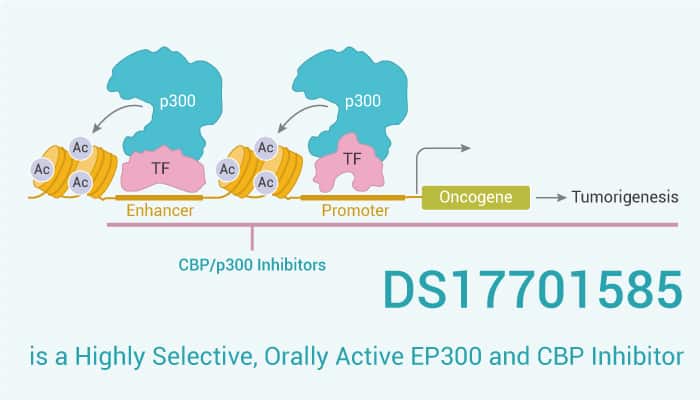 p300

p300

Ac

Ac

Ac

TF

Ac

Ac

Ac

TF

Enhancer

Promoter

Oncogene

Tumorigenesis

CBP/p300 Inhibitors

DS17701585

is a Highly Selective, Orally Active EP300 and CBP Inhibitor